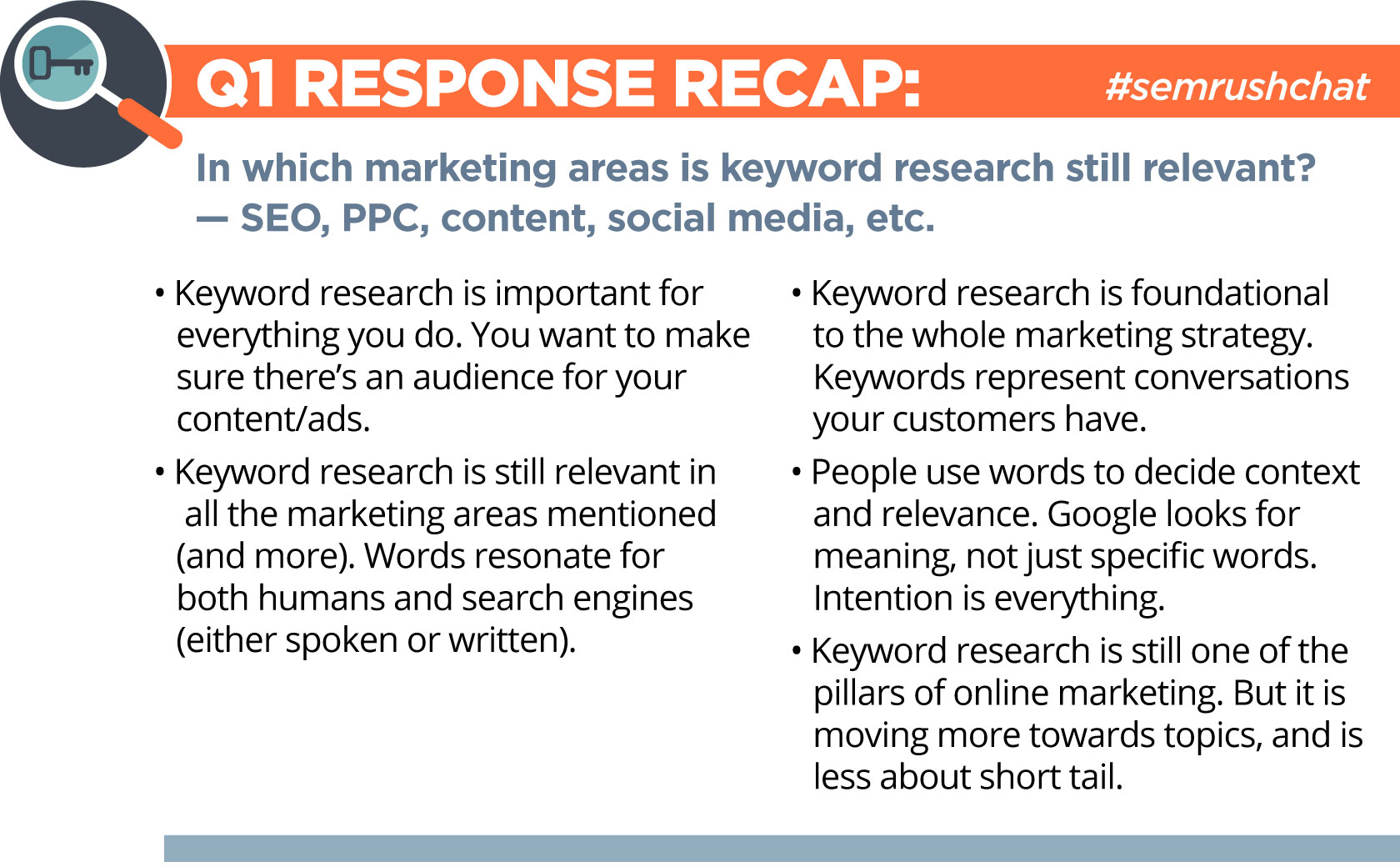 Q1 RESPONSE RECAP: #semrushchat

In which marketing areas is keyword research still relevant? — SEO, PPC, content, social media, etc.

• Keyword research is important for everything you do. You want to make sure there's an audience for your content/ads.

• Keyword research is still relevant in all the marketing areas mentioned (and more). Words resonate for both humans and search engines (either spoken or written).

• Keyword research is foundational to the whole marketing strategy. Keywords represent conversations your customers have.

• People use words to decide context and relevance. Google looks for meaning, not just specific words. Intention is everything.

• Keyword research is still one of the pillars of online marketing. But it is moving more towards topics, and is less about short tail.